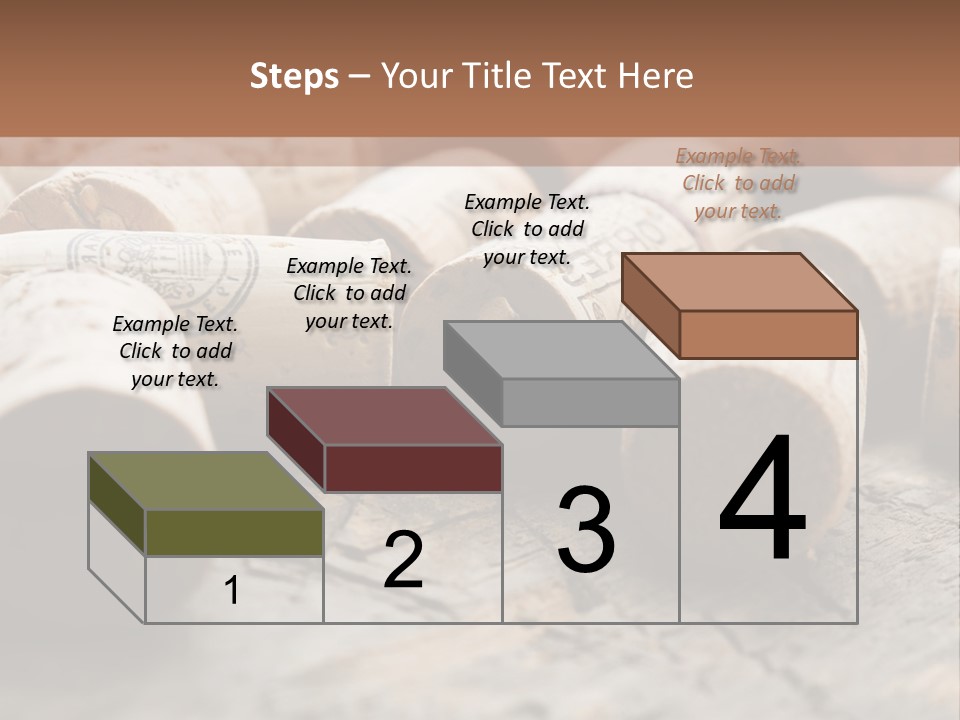 Steps – Your Title Text Here

Example Text. Click to add your text.

Example Text. Click to add your text.

Example Text. Click to add your text.

Example Text. Click to add your text.

1

2

3

4